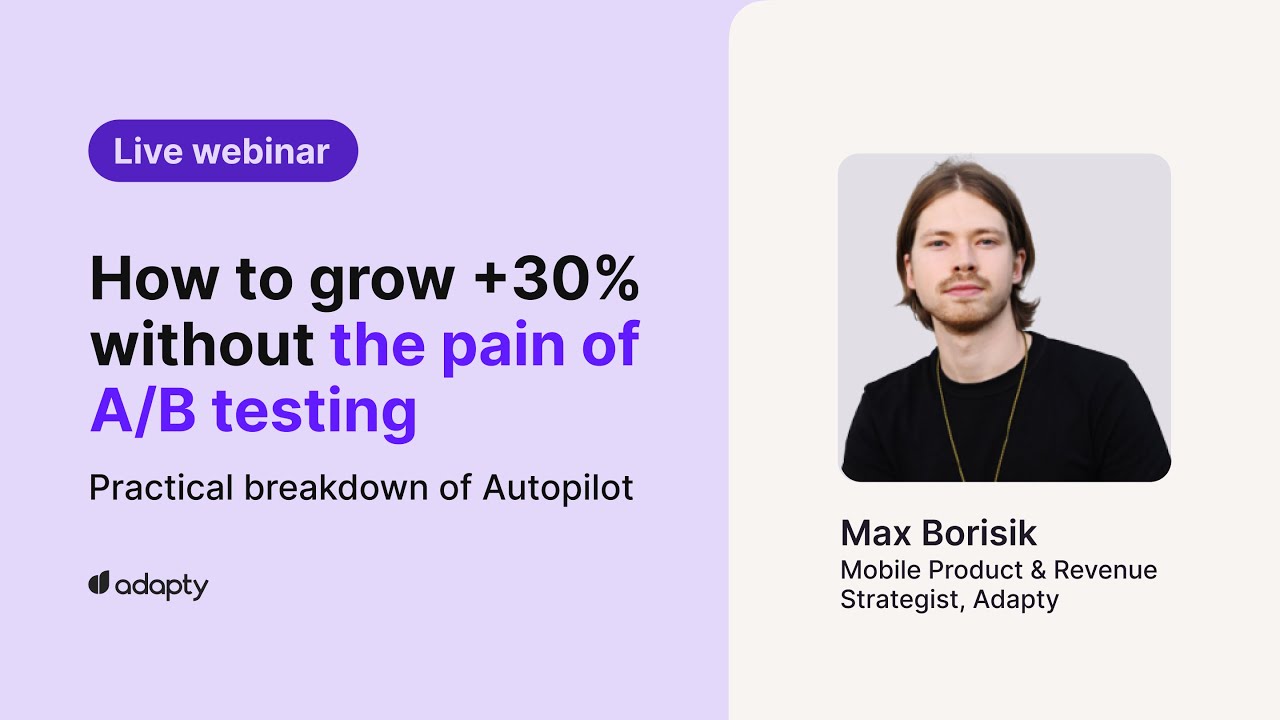 Live webinar

How to grow +30% without the pain of A/B testing

Practical breakdown of Autopilot

adapty

Max Borisik
Mobile Product & Revenue Strategist, Adapty